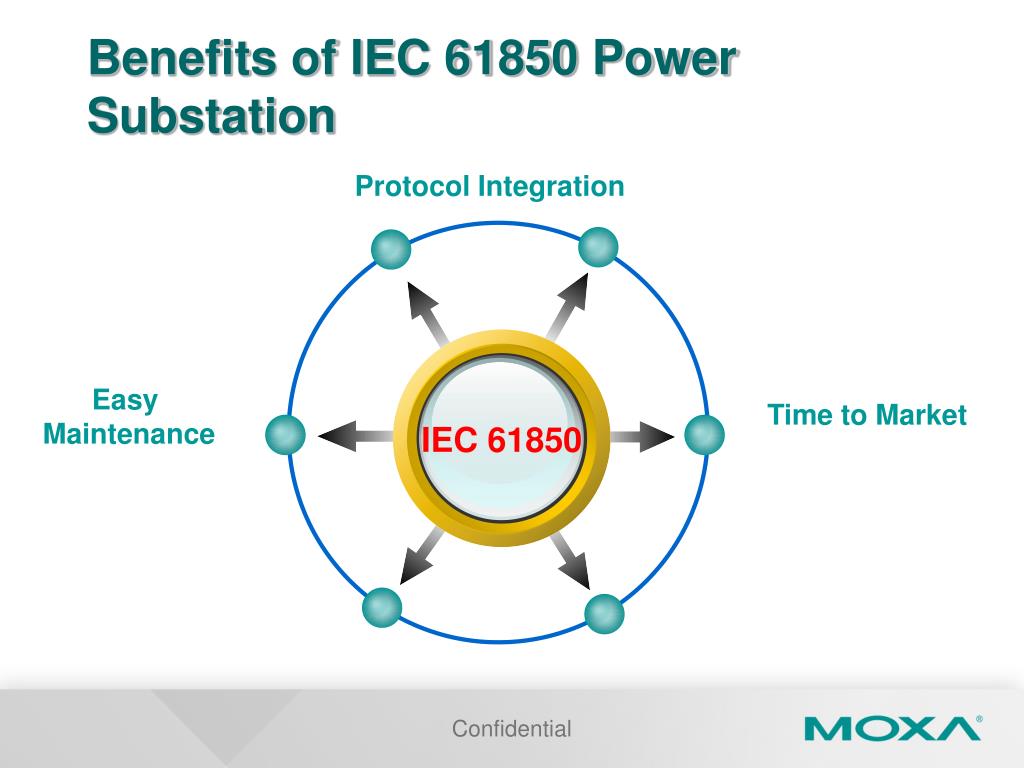 Benefits of IEC 61850 Power Substation

Protocol Integration

Easy Maintenance

IEC 61850

Time to Market

Confidential

MOXA®